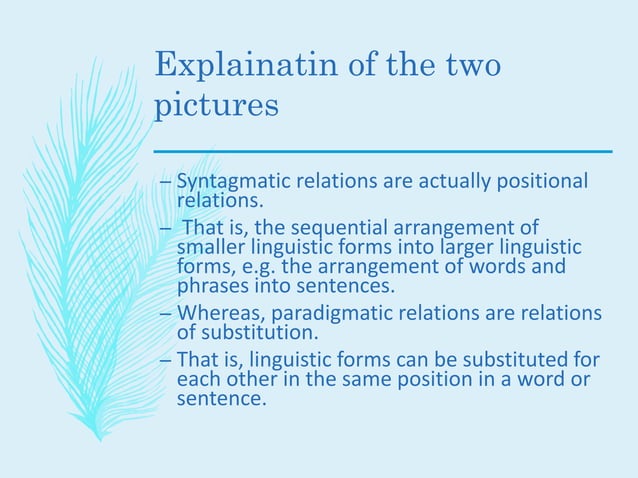 Explainatin of the two pictures

– Syntagmatic relations are actually positional relations.

– That is, the sequential arrangement of smaller linguistic forms into larger linguistic forms, e.g. the arrangement of words and phrases into sentences.

– Whereas, paradigmatic relations are relations of substitution.

– That is, linguistic forms can be substituted for each other in the same position in a word or sentence.